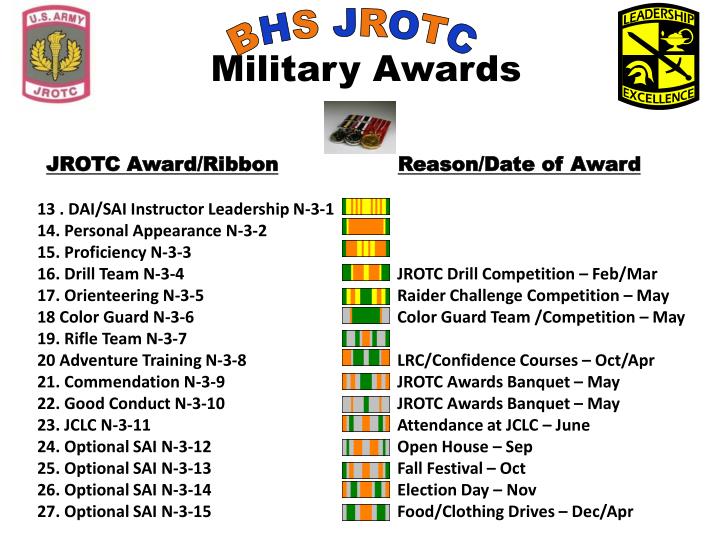 U.S. ARMY
JROTC

BHS JROTC
Military Awards

LEADERSHIP
EXCELLENCE

| JROTC Award/Ribbon | Reason/Date of Award |
|---|---|
| 13 . DAI/SAI Instructor Leadership N-3-1 | |
| 14. Personal Appearance N-3-2 | |
| 15. Proficiency N-3-3 | |
| 16. Drill Team N-3-4 | JROTC Drill Competition – Feb/Mar |
| 17. Orienteering N-3-5 | Raider Challenge Competition – May |
| 18 Color Guard N-3-6 | Color Guard Team /Competition – May |
| 19. Rifle Team N-3-7 | |
| 20 Adventure Training N-3-8 | LRC/Confidence Courses – Oct/Apr |
| 21. Commendation N-3-9 | JROTC Awards Banquet – May |
| 22. Good Conduct N-3-10 | JROTC Awards Banquet – May |
| 23. JCLC N-3-11 | Attendance at JCLC – June |
| 24. Optional SAI N-3-12 | Open House – Sep |
| 25. Optional SAI N-3-13 | Fall Festival – Oct |
| 26. Optional SAI N-3-14 | Election Day – Nov |
| 27. Optional SAI N-3-15 | Food/Clothing Drives – Dec/Apr |